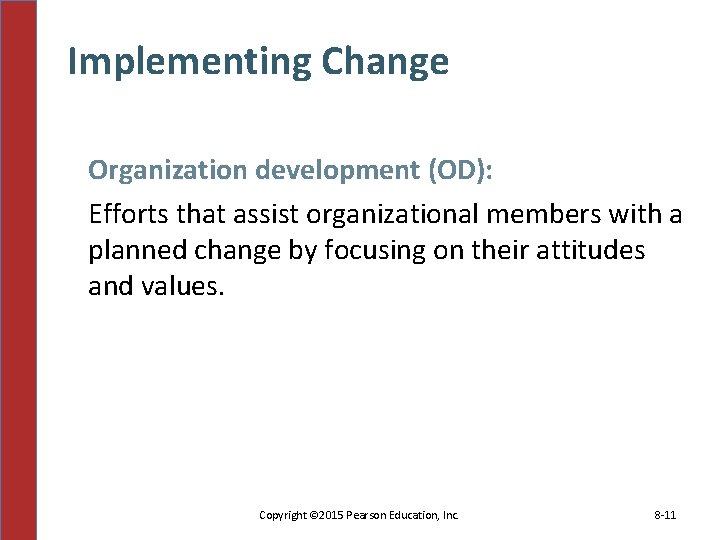 Implementing Change

Organization development (OD):

Efforts that assist organizational members with a planned change by focusing on their attitudes and values.

Copyright ©2015 Pearson Education, Inc.

8-11